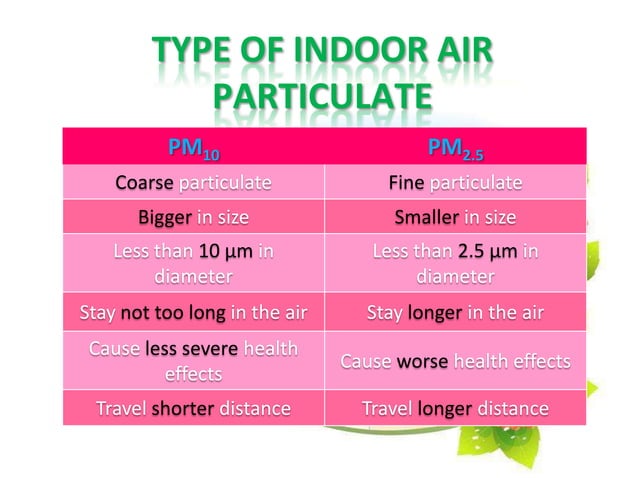 TYPE OF INDOOR AIR PARTICULATE

| $PM_{10}$ | $PM_{2.5}$ |
|---|---|
| Coarse particulate | Fine particulate |
| Bigger in size | Smaller in size |
| Less than 10 µm in diameter | Less than 2.5 µm in diameter |
| Stay not too long in the air | Stay longer in the air |
| Cause less severe health effects | Cause worse health effects |
| Travel shorter distance | Travel longer distance |